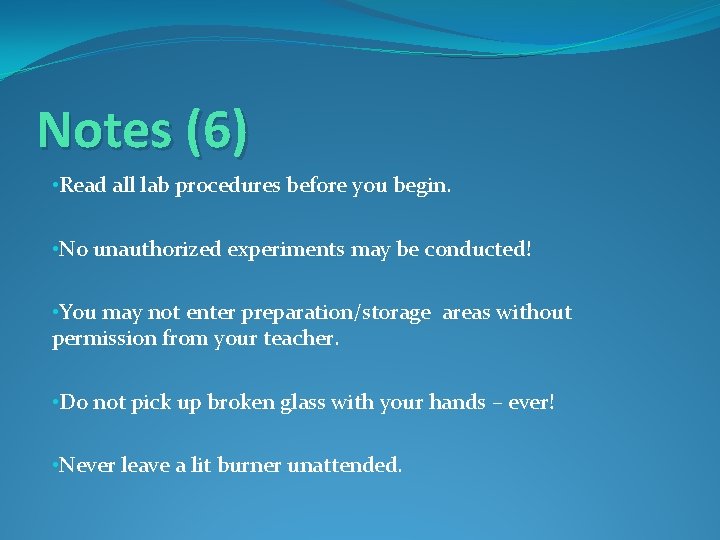 Notes (6)

•Read all lab procedures before you begin.

•No unauthorized experiments may be conducted!

•You may not enter preparation/storage areas without permission from your teacher.

•Do not pick up broken glass with your hands – ever!

•Never leave a lit burner unattended.